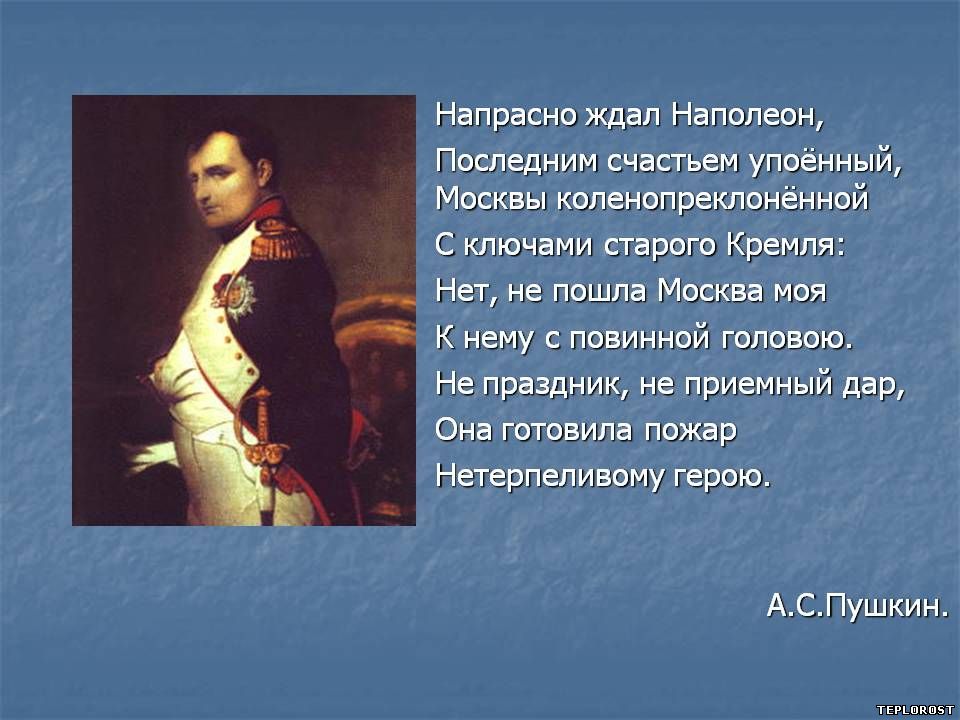 Напрасно ждал Наполеон,

Последним счастьем упоённый,
Москвы коленопреклонённой

С ключами старого Кремля:

Нет, не пошла Москва моя

К нему с повинной головою.

Не праздник, не приемный дар,

Она готовила пожар

Нетерпеливому герою.

А.С.Пушкин.

TEPLOROST